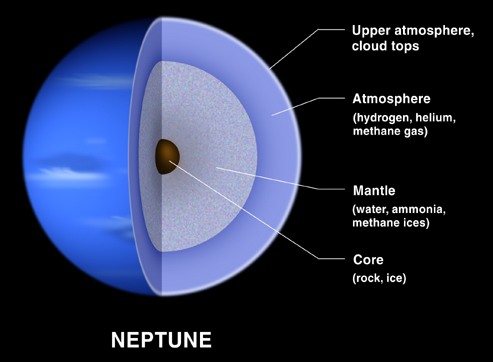 Upper atmosphere, cloud tops

Atmosphere
(hydrogen, helium, methane gas)

Mantle
(water, ammonia, methane ices)

Core
(rock, ice)

NEPTUNE